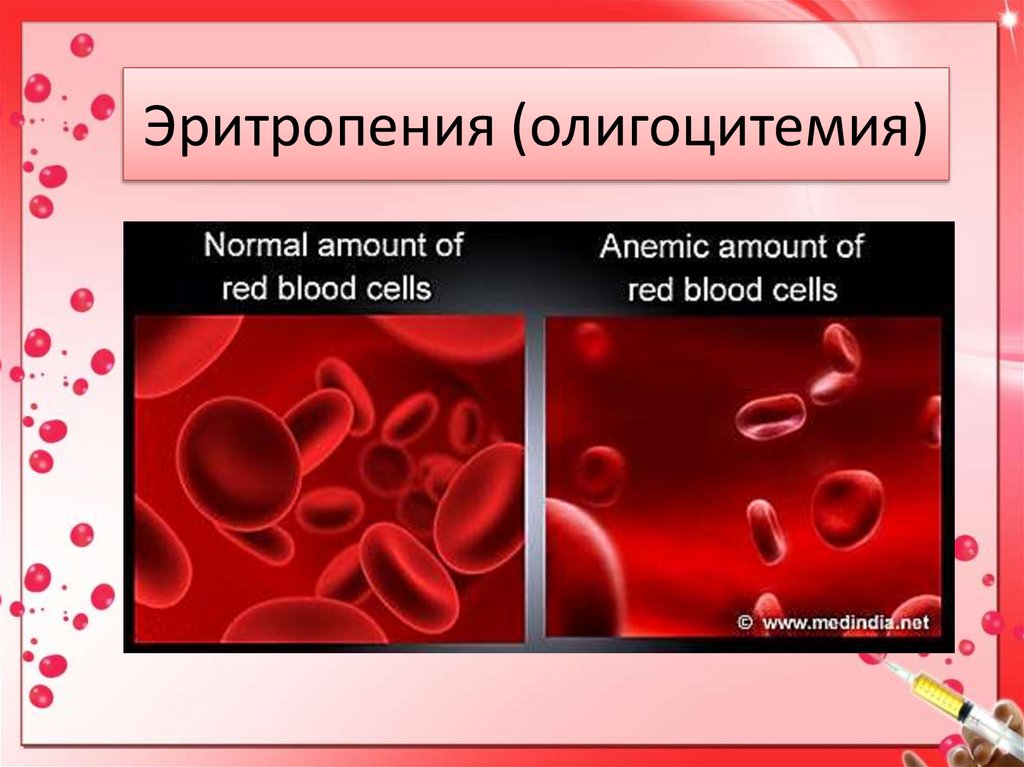 Эритропения (олигоцитемия)

Normal amount of red blood cells

Anemic amount of red blood cells

© www.medindia.net